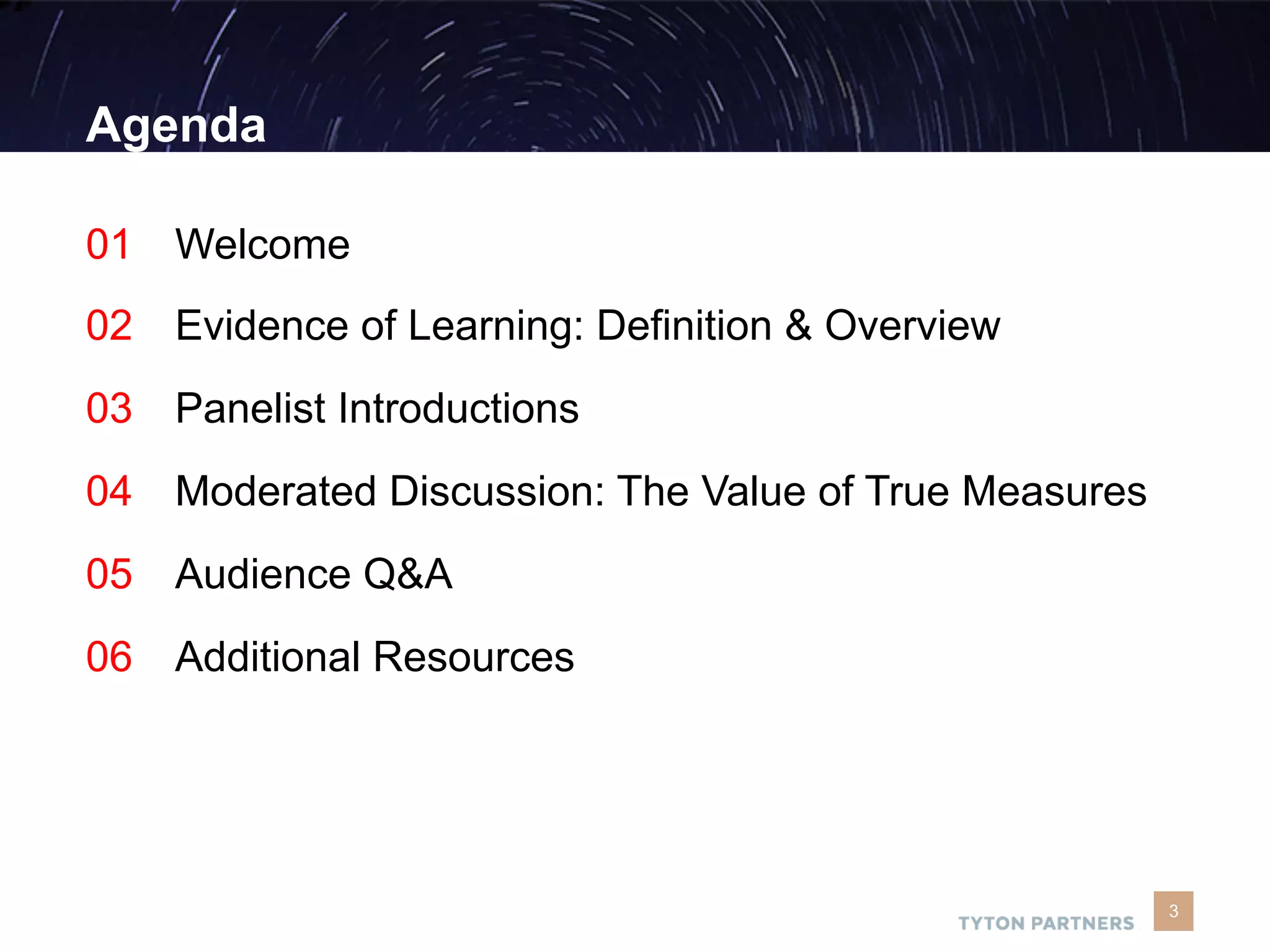 Agenda

01 Welcome

02 Evidence of Learning: Definition & Overview

03 Panelist Introductions

04 Moderated Discussion: The Value of True Measures

05 Audience Q&A

06 Additional Resources

TYTON PARTNERS

3